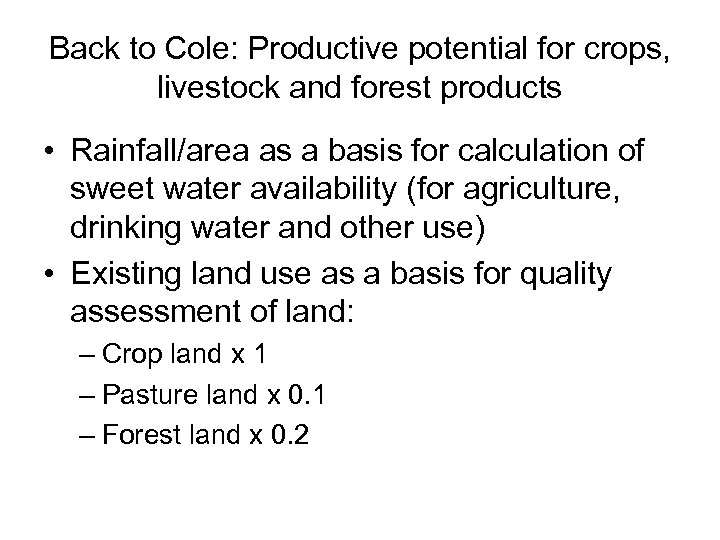 Back to Cole: Productive potential for crops, livestock and forest products

• Rainfall/area as a basis for calculation of sweet water availability (for agriculture, drinking water and other use)
• Existing land use as a basis for quality assessment of land:
– Crop land x 1
– Pasture land x 0.1
– Forest land x 0.2